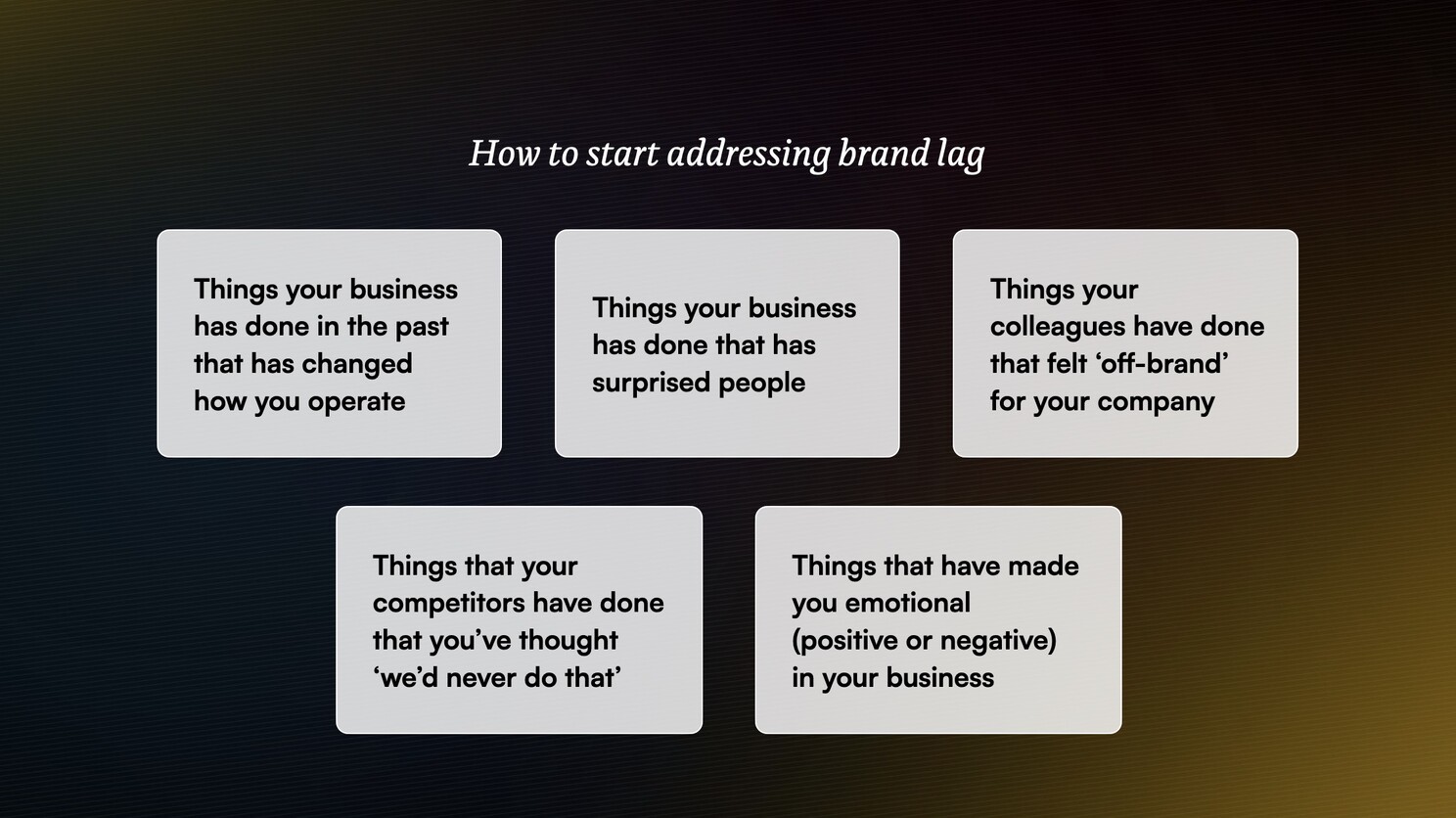 How to start addressing brand lag

Things your business has done in the past that has changed how you operate

Things your business has done that has surprised people

Things your colleagues have done that felt 'off-brand' for your company

Things that your competitors have done that you've thought 'we'd never do that'

Things that have made you emotional (positive or negative) in your business